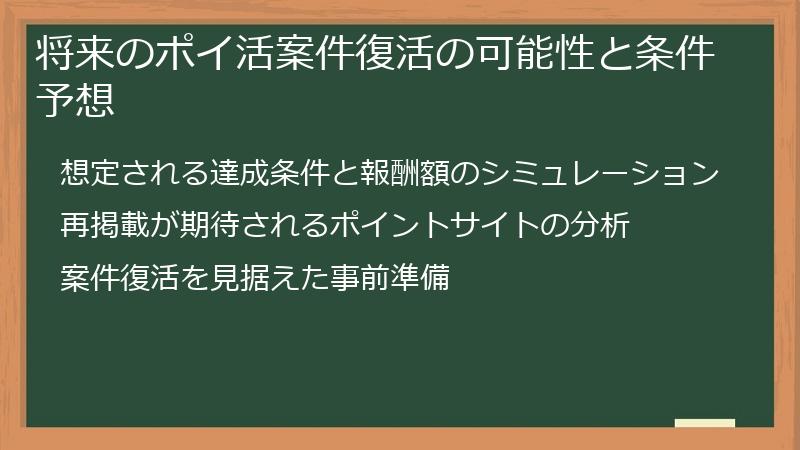 将来のポイ活案件復活の可能性と条件予想

想定される達成条件と報酬額のシミュレーション

再掲載が期待されるポイントサイトの分析

案件復活を見据えた事前準備